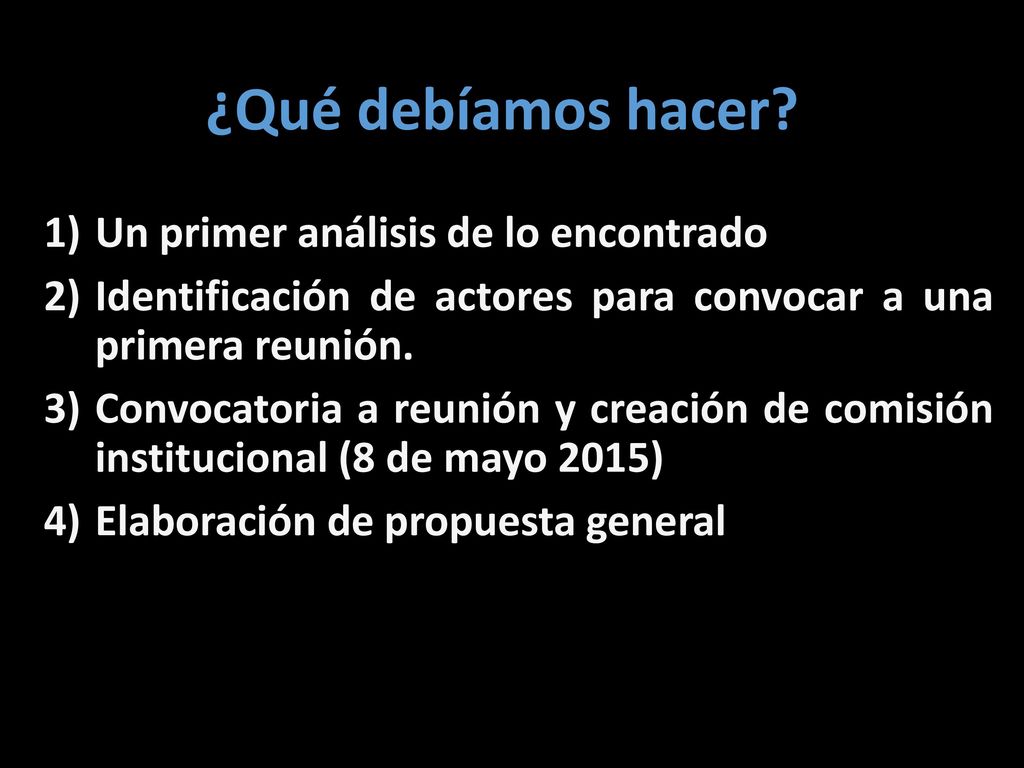 ¿Qué debíamos hacer?

1) Un primer análisis de lo encontrado
2) Identificación de actores para convocar a una primera reunión.
3) Convocatoria a reunión y creación de comisión institucional (8 de mayo 2015)
4) Elaboración de propuesta general